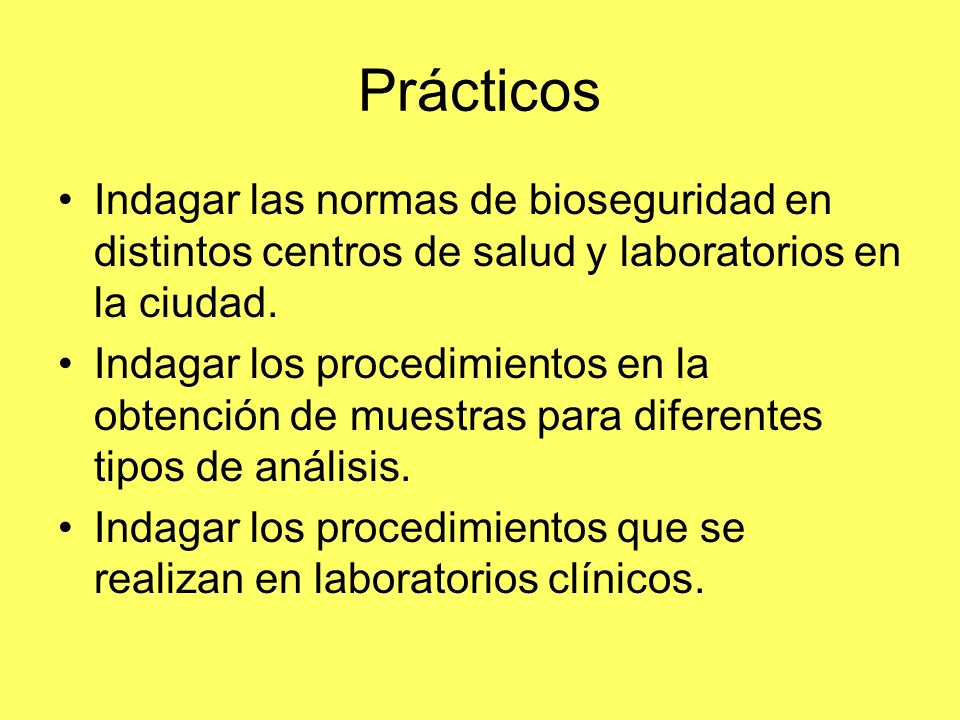 Prácticos

• Indagar las normas de bioseguridad en distintos centros de salud y laboratorios en la ciudad.
• Indagar los procedimientos en la obtención de muestras para diferentes tipos de análisis.
• Indagar los procedimientos que se realizan en laboratorios clínicos.